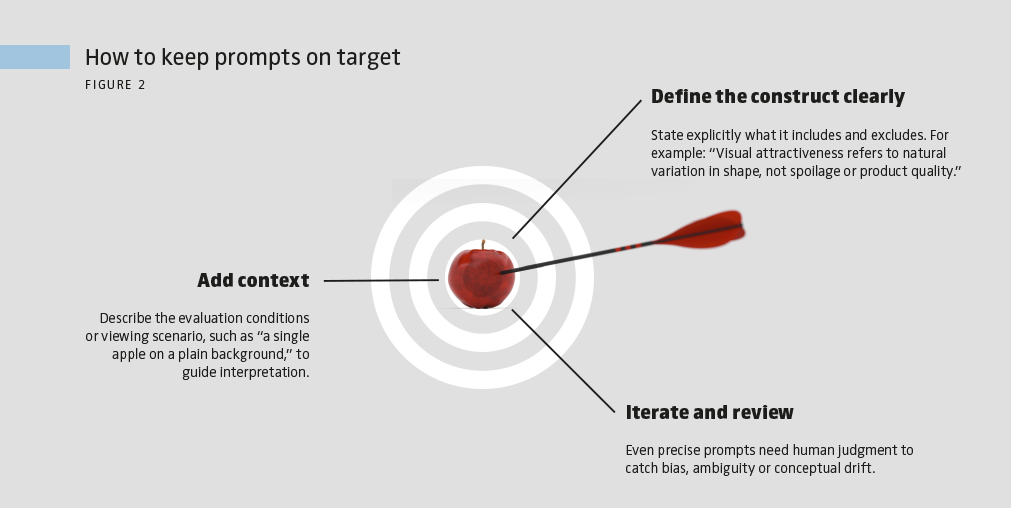 How to keep prompts on target

FIGURE 2

Define the construct clearly

State explicitly what it includes and excludes. For example: "Visual attractiveness refers to natural variation in shape, not spoilage or product quality."

Add context

Describe the evaluation conditions or viewing scenario, such as "a single apple on a plain background," to guide interpretation.

Iterate and review

Even precise prompts need human judgment to catch bias, ambiguity or conceptual drift.